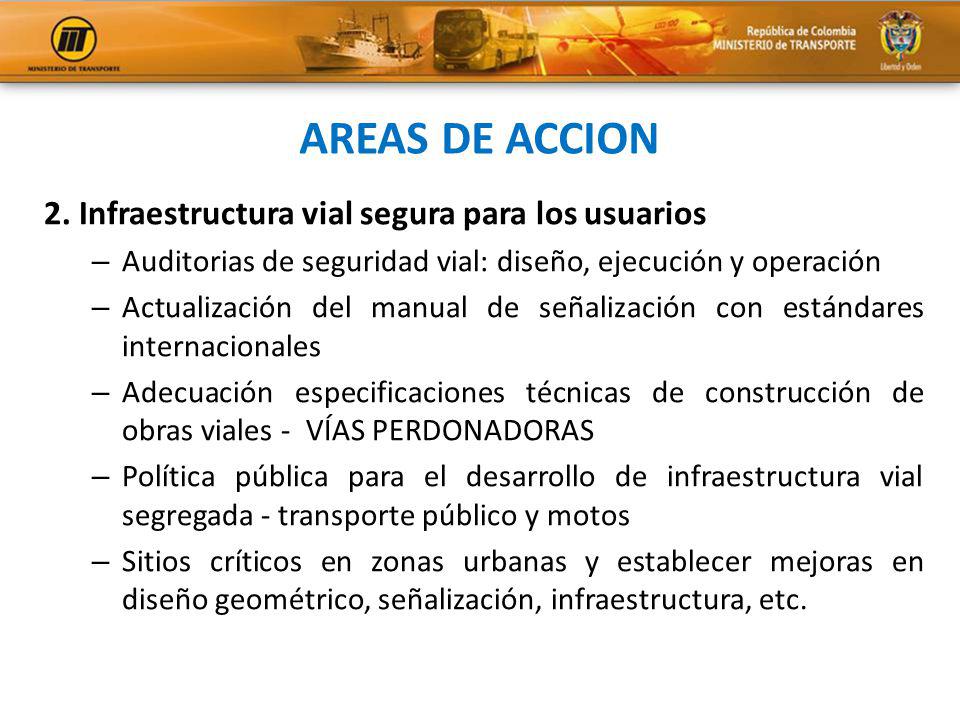 MINISTERIO DE TRANSPORTE

República de Colombia
MINISTERIO de TRANSPORTE

Libertad y Orden

AREAS DE ACCION

2. Infraestructura vial segura para los usuarios

– Auditorias de seguridad vial: diseño, ejecución y operación

– Actualización del manual de señalización con estándares internacionales

– Adecuación especificaciones técnicas de construcción de obras viales - VÍAS PERDONADORAS

– Política pública para el desarrollo de infraestructura vial segregada - transporte público y motos

– Sitios críticos en zonas urbanas y establecer mejoras en diseño geométrico, señalización, infraestructura, etc.